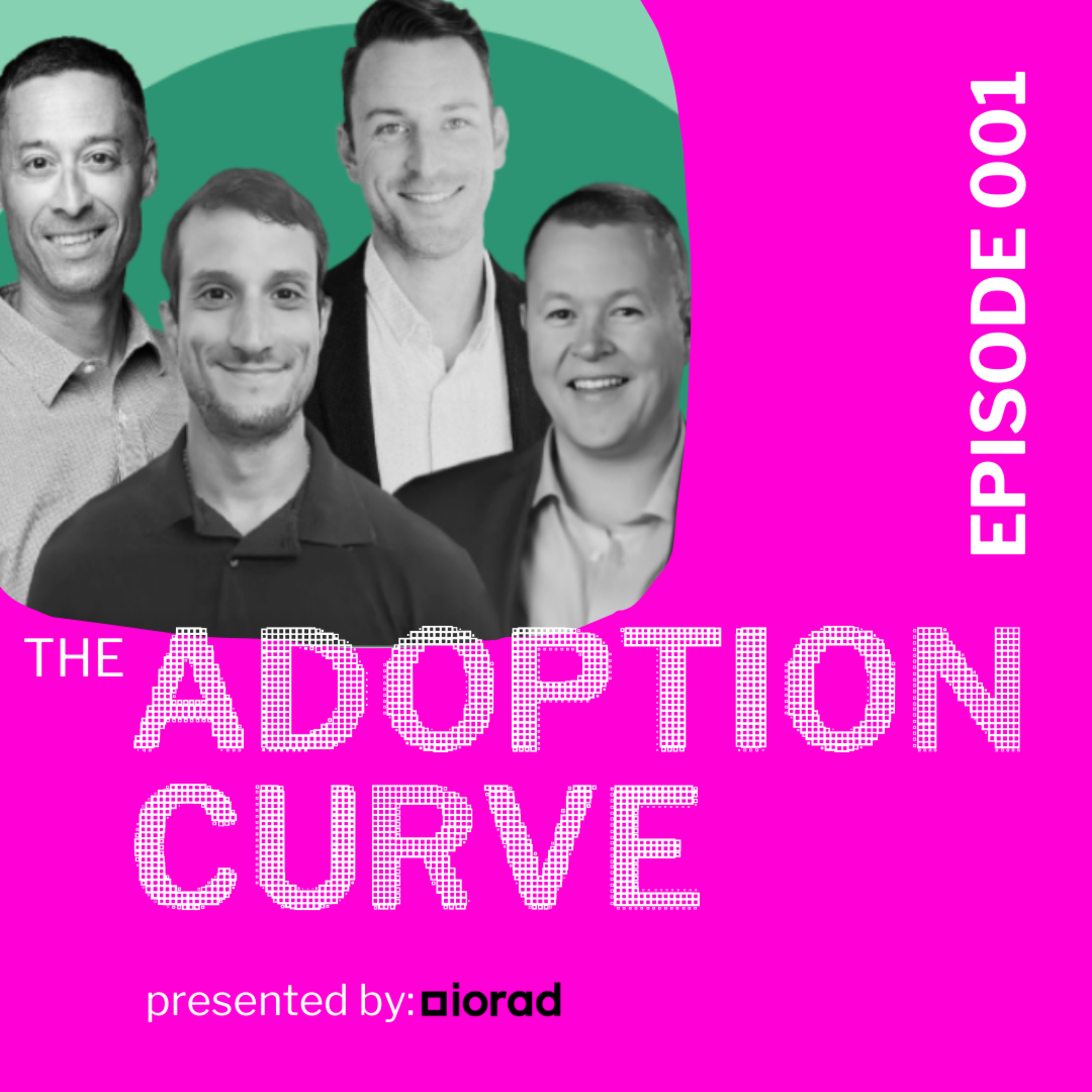 EPISODE 001

THE ADOPTION CURVE

presented by: iorad